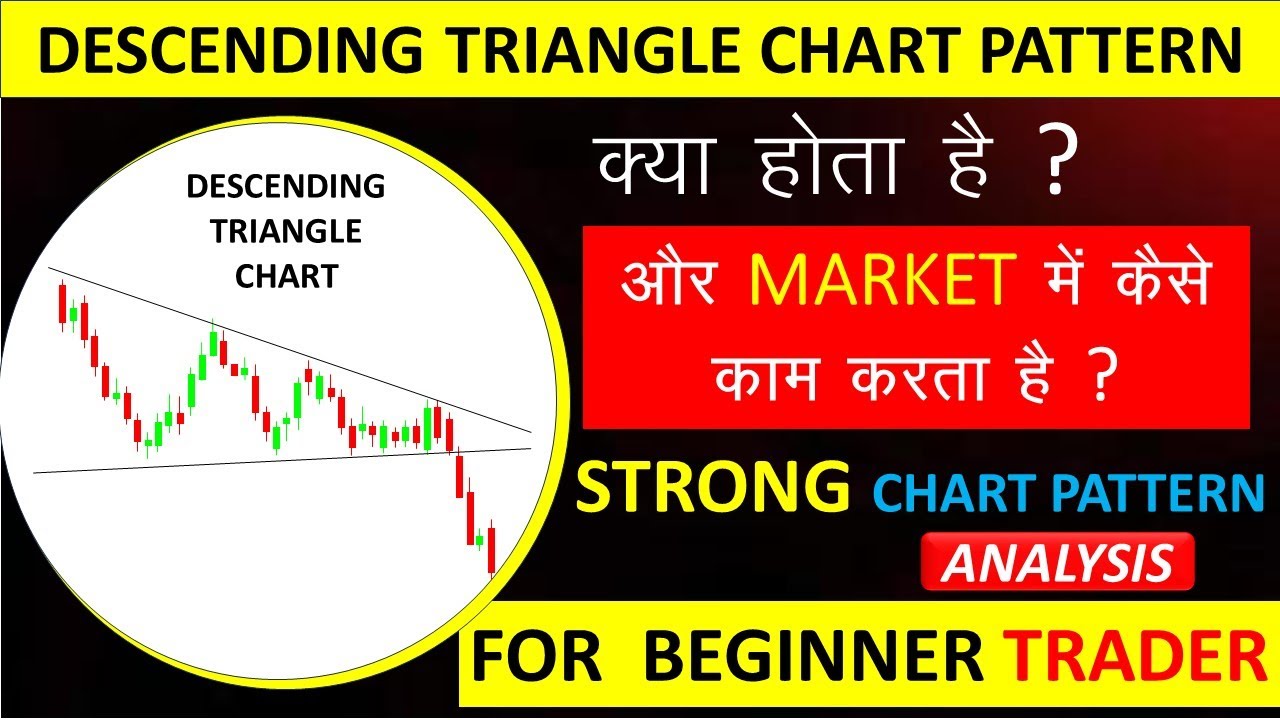 DESCENDING TRIANGLE CHART PATTERN

DESCENDING TRIANGLE CHART

क्या होता है ?

और MARKET में कैसे काम करता है ?

STRONG CHART PATTERN

ANALYSIS

FOR BEGINNER TRADER